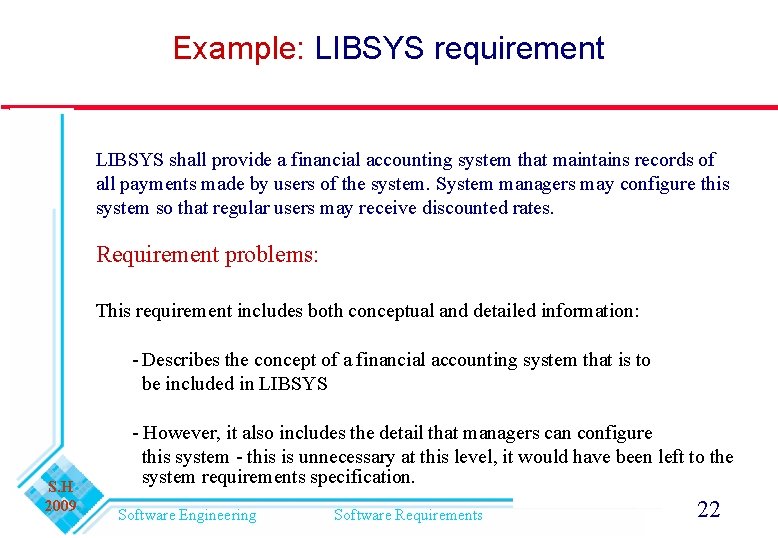 Example: LIBSYS requirement

LIBSYS shall provide a financial accounting system that maintains records of all payments made by users of the system. System managers may configure this system so that regular users may receive discounted rates.

Requirement problems:

This requirement includes both conceptual and detailed information:

- Describes the concept of a financial accounting system that is to be included in LIBSYS

- However, it also includes the detail that managers can configure this system - this is unnecessary at this level, it would have been left to the system requirements specification.

S.H 2009

Software Engineering

Software Requirements

22